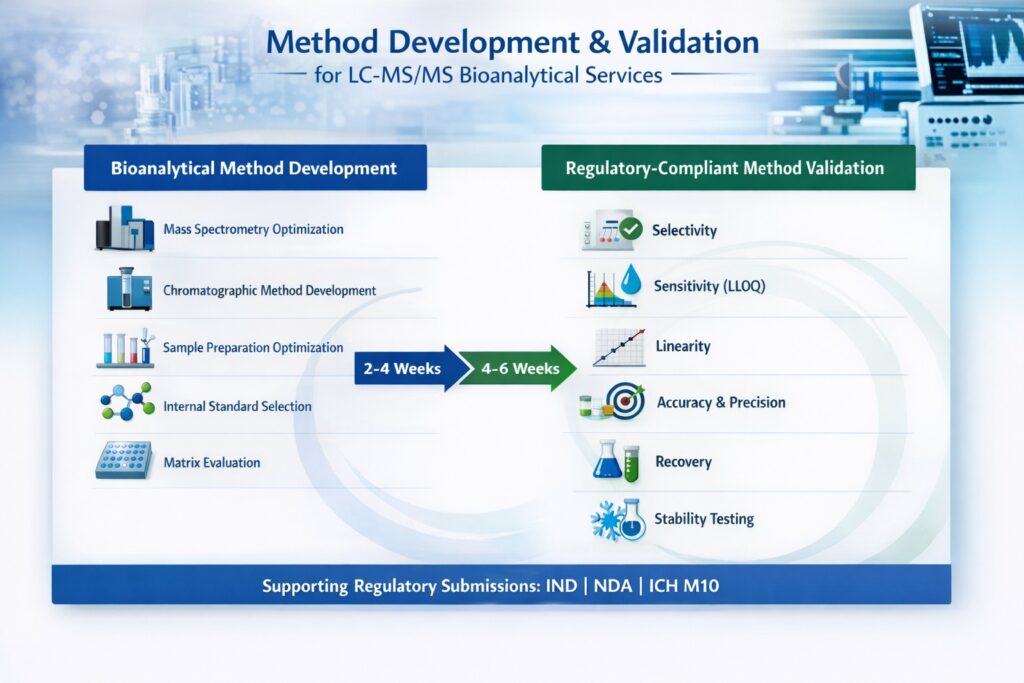 Method Development & Validation
for LC-MS/MS Bioanalytical Services

Bioanalytical Method Development

Mass Spectrometry Optimization

Chromatographic Method Development

Sample Preparation Optimization

Internal Standard Selection

Matrix Evaluation

2-4 Weeks

4-6 Weeks

Regulatory-Compliant Method Validation

Selectivity

Sensitivity (LLOQ)

Linearity

Accuracy & Precision

Recovery

Stability Testing

Supporting Regulatory Submissions: IND | NDA | ICH M10